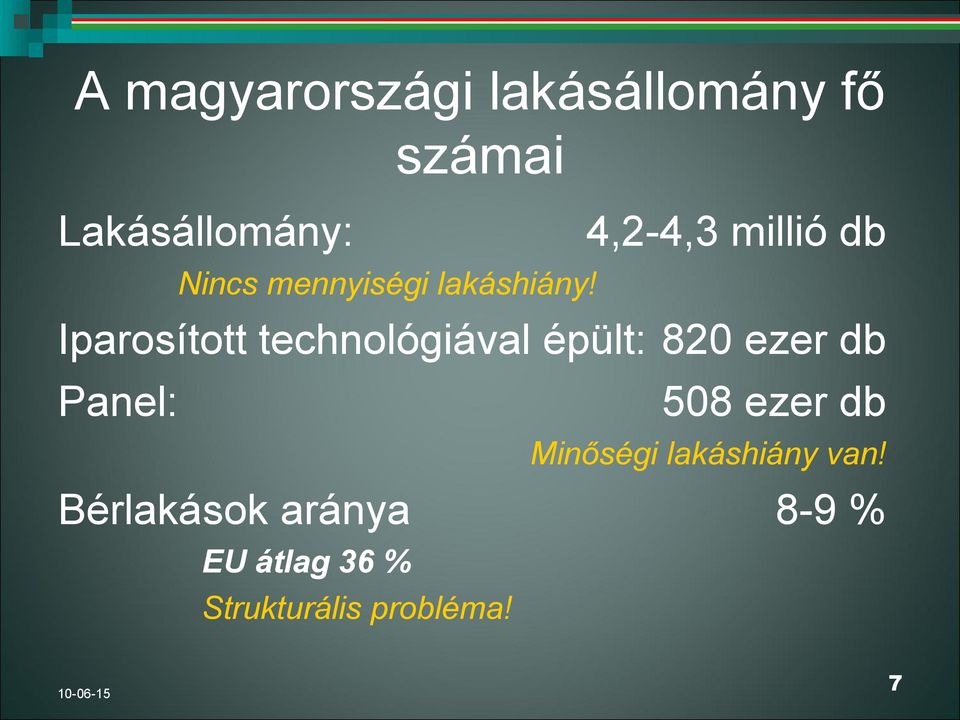 A magyarországi lakásállomány fő számai

Lakásállomány: 4,2-4,3 millió db

Nincs mennyiségi lakáshiány!

Iparosított technológiával épült: 820 ezer db

Panel: 508 ezer db

Minőségi lakáshiány van!

Bérlakások aránya 8-9 %

EU átlag 36 %

Strukturális probléma!

10-06-15

7